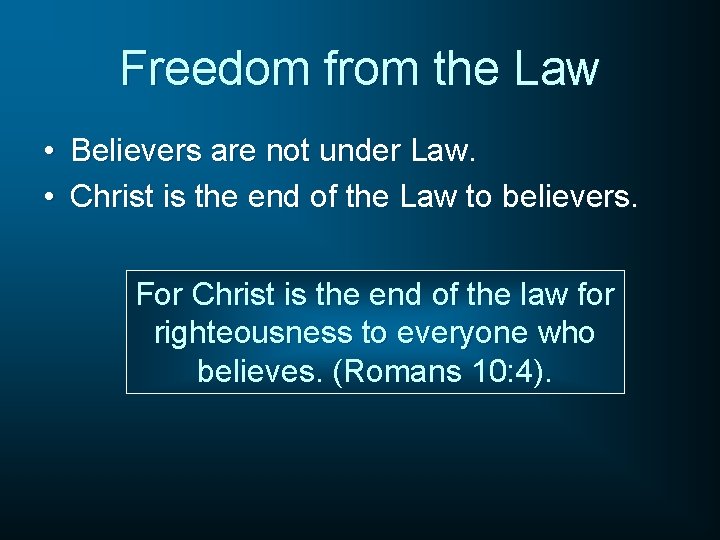 Freedom from the Law

• Believers are not under Law.
• Christ is the end of the Law to believers.

For Christ is the end of the law for righteousness to everyone who believes. (Romans 10:4).